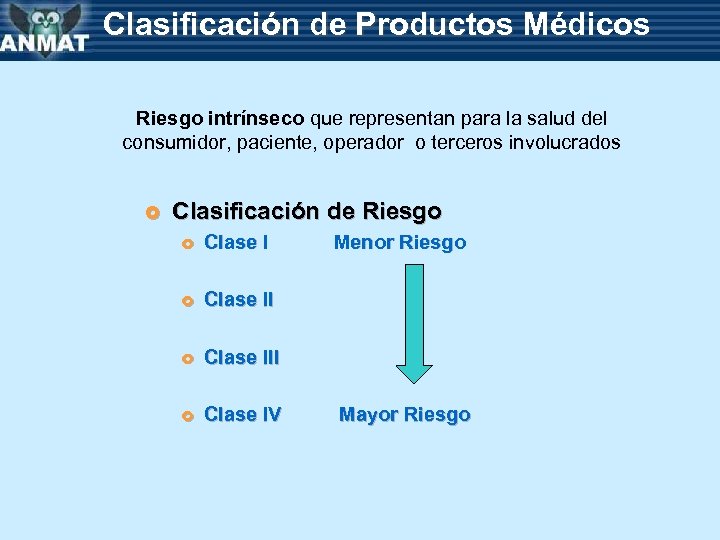 ANMAT
Clasificación de Productos Médicos

Riesgo intrínseco que representan para la salud del consumidor, paciente, operador o terceros involucrados

Clasificación de Riesgo
Clase I Menor Riesgo
Clase II
Clase III
Clase IV Mayor Riesgo